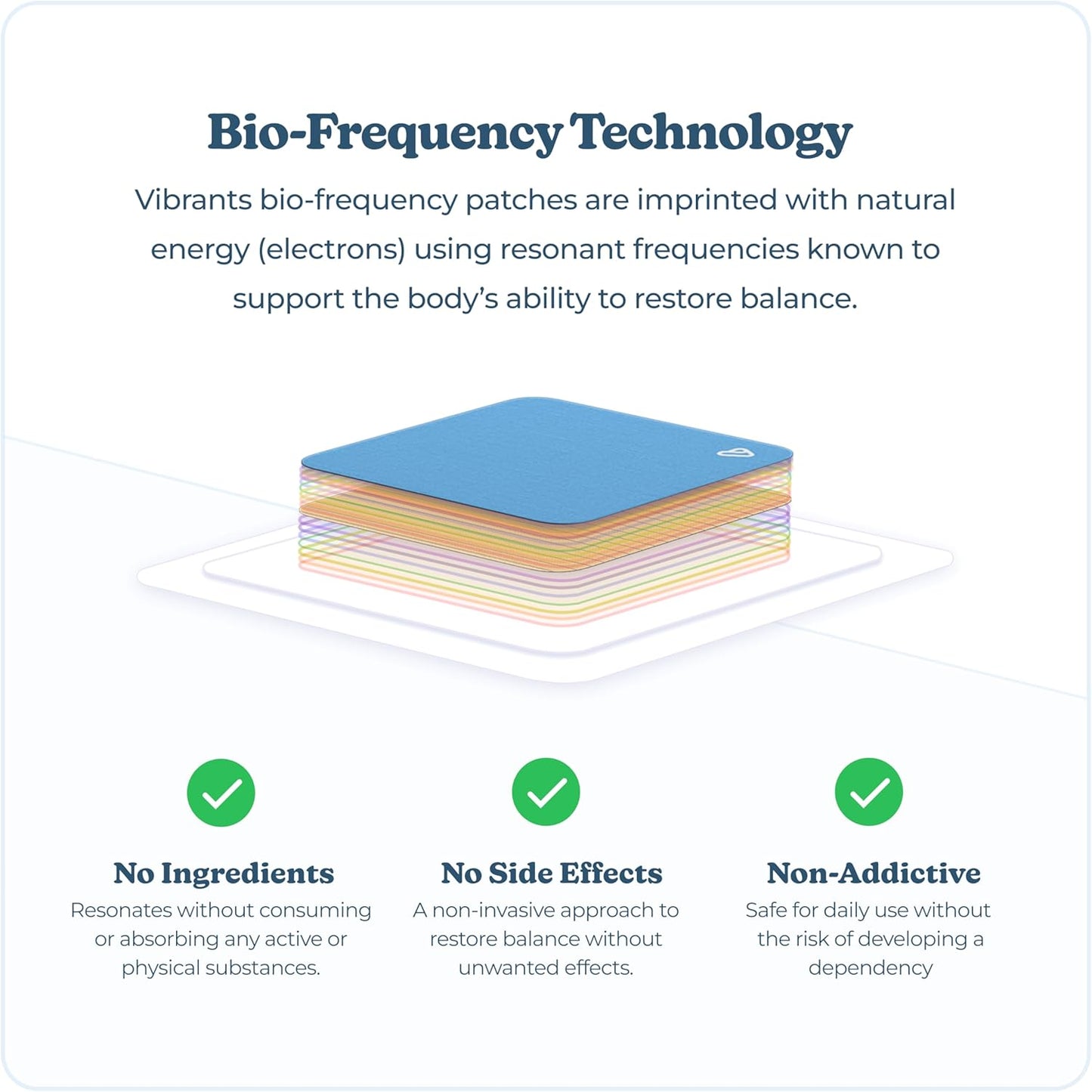 Bio-Frequency Technology

Vibrants bio-frequency patches are imprinted with natural energy (electrons) using resonant frequencies known to support the body's ability to restore balance.

No Ingredients
Resonates without consuming or absorbing any active or physical substances.

No Side Effects
A non-invasive approach to restore balance without unwanted effects.

Non-Addictive
Safe for daily use without the risk of developing a dependency